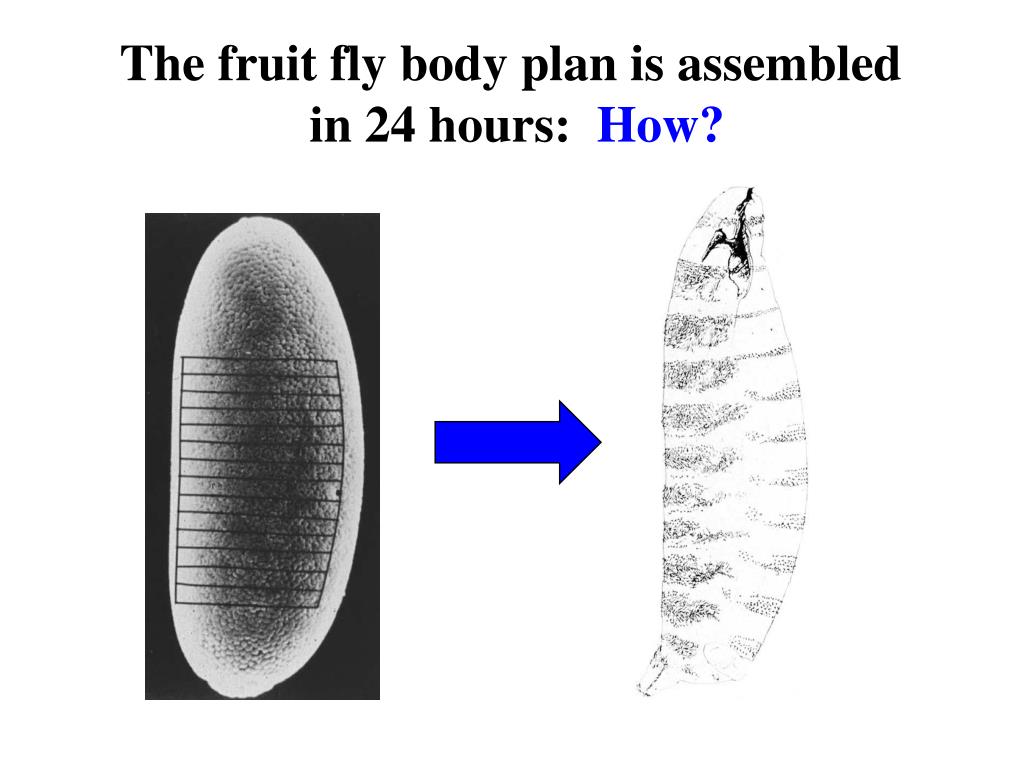 The fruit fly body plan is assembled in 24 hours: How?